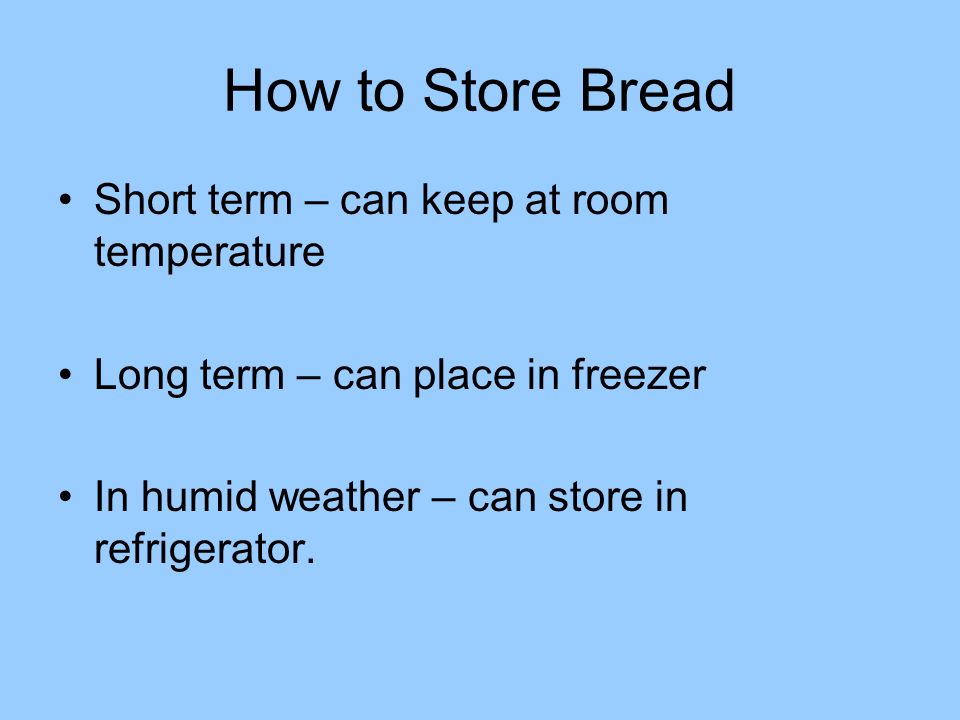 How to Store Bread

• Short term – can keep at room temperature

• Long term – can place in freezer

• In humid weather – can store in refrigerator.